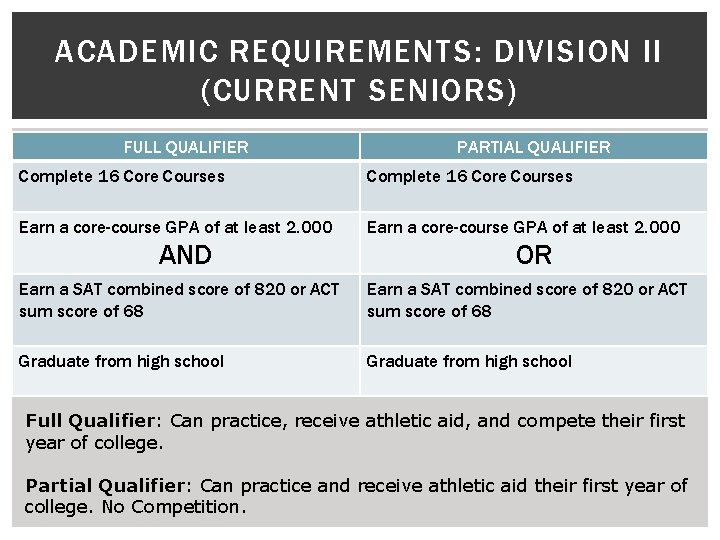 ACADEMIC REQUIREMENTS: DIVISION II (CURRENT SENIORS)

| FULL QUALIFIER | PARTIAL QUALIFIER |
|---|---|
| Complete 16 Core Courses | Complete 16 Core Courses |
| Earn a core-course GPA of at least 2.000 AND | Earn a core-course GPA of at least 2.000 OR |
| Earn a SAT combined score of 820 or ACT sum score of 68 | Earn a SAT combined score of 820 or ACT sum score of 68 |
| Graduate from high school | Graduate from high school |

Full Qualifier: Can practice, receive athletic aid, and compete their first year of college.

Partial Qualifier: Can practice and receive athletic aid their first year of college. No Competition.